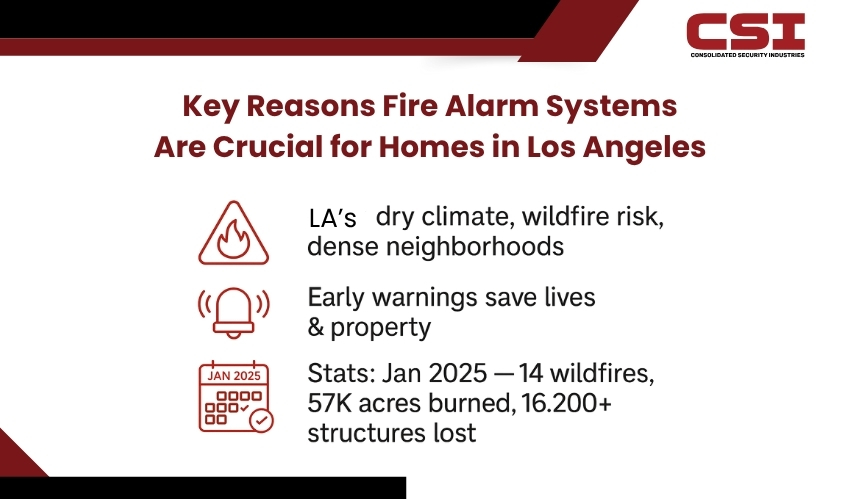 CSI
CONSOLIDATED SECURITY INDUSTRIES

Key Reasons Fire Alarm Systems Are Crucial for Homes in Los Angeles

LA's dry climate, wildfire risk, dense neighborhoods

Early warnings save lives & property

JAN 2025

Stats: Jan 2025 — 14 wildfires, 57K acres burned, 16.200+ structures lost